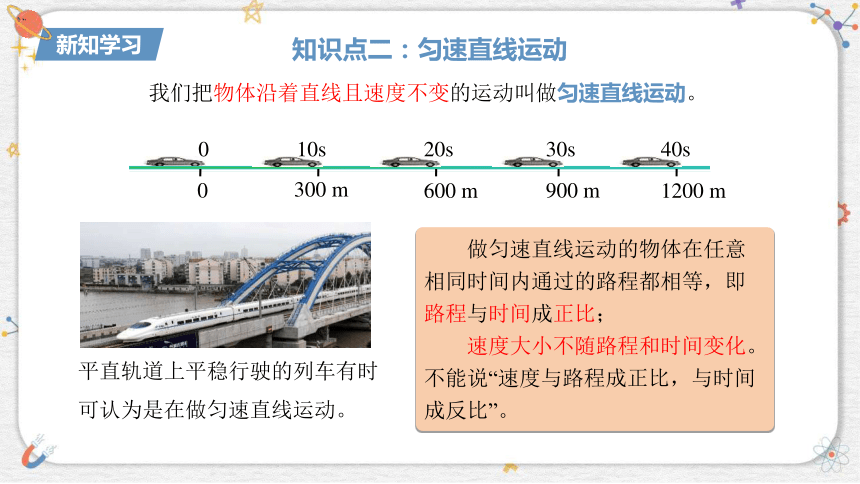 新知学习

知识点二：匀速直线运动

我们把物体沿着直线且速度不变的运动叫做匀速直线运动。

0 10s 20s 30s 40s
0 300 m 600 m 900 m 1200 m

平直轨道上平稳行驶的列车有时可认为是在做匀速直线运动。

做匀速直线运动的物体在任意相同时间内通过的路程都相等，即路程与时间成正比；

速度大小不随路程和时间变化。不能说“速度与路程成正比，与时间成反比”。